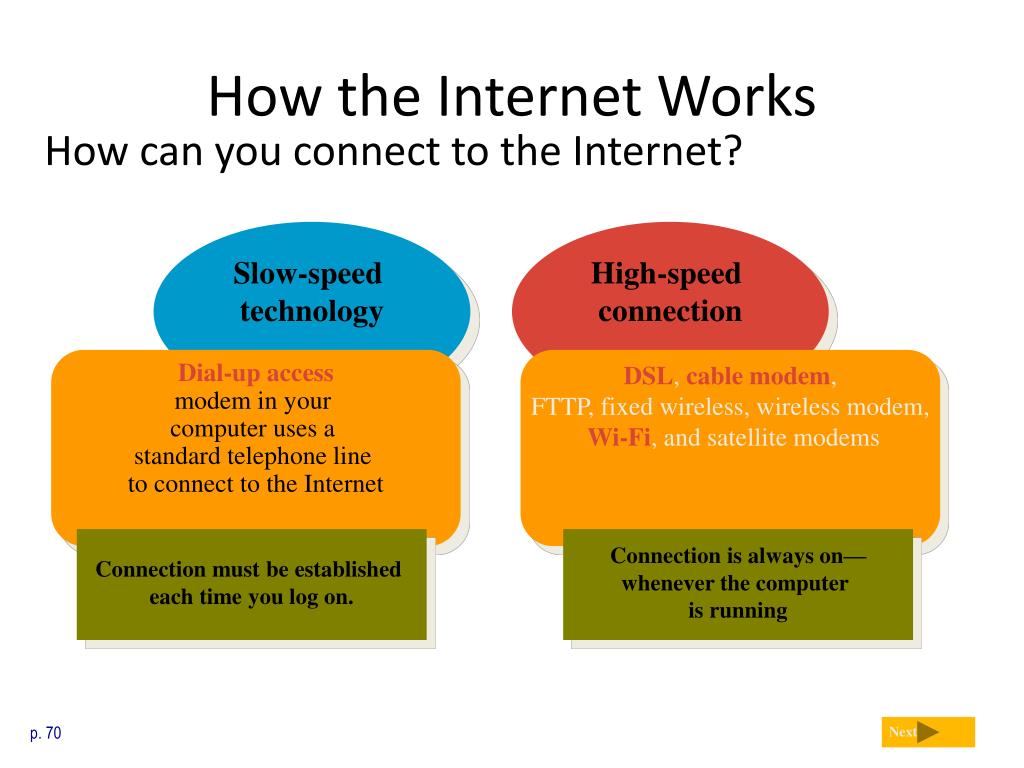 How the Internet Works

How can you connect to the Internet?

Slow-speed technology

Dial-up access modem in your computer uses a standard telephone line to connect to the Internet

Connection must be established each time you log on.

High-speed connection

DSL, cable modem, FTTP, fixed wireless, wireless modem, Wi-Fi, and satellite modems

Connection is always on— whenever the computer is running

p. 70

Next